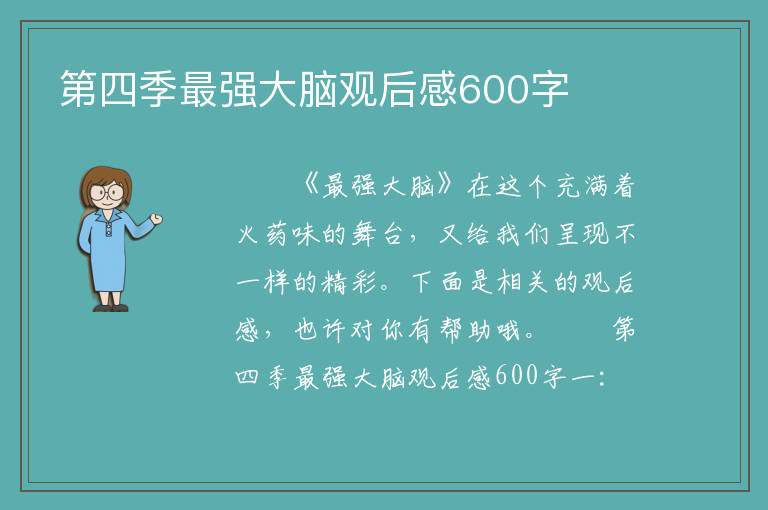 第四季最强大脑观后感600字

《最强大脑》在这个充满着火药味的舞台，又给我们呈现不一样的精彩。下面是相关的观后感，也许对你有帮助哦。　　第四季最强大脑观后感600字一: